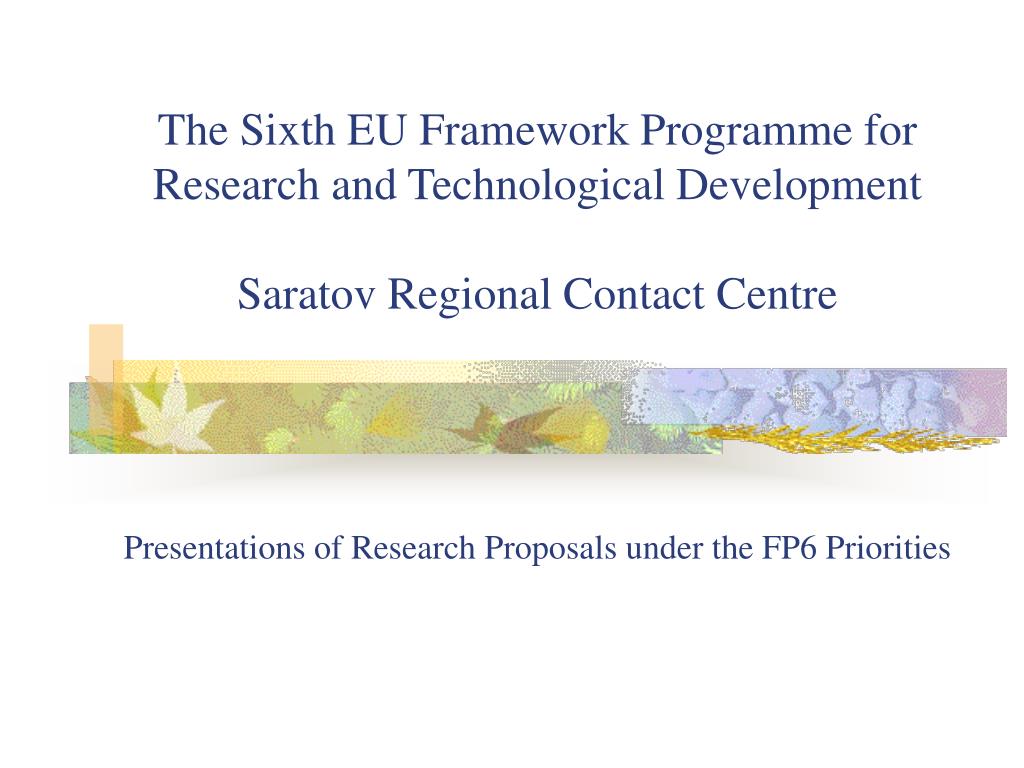 The Sixth EU Framework Programme for Research and Technological Development

Saratov Regional Contact Centre

Presentations of Research Proposals under the FP6 Priorities